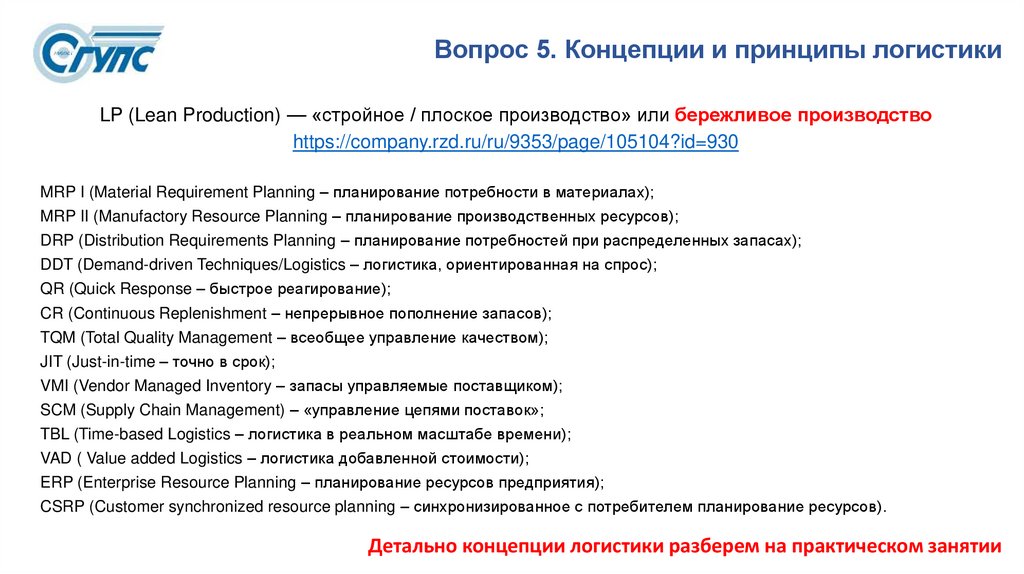 СГУПС

Вопрос 5. Концепции и принципы логистики

LP (Lean Production) — «стройное / плоское производство» или бережливое производство
https://company.rzd.ru/ru/9353/page/105104?id=930

MRP I (Material Requirement Planning – планирование потребности в материалах);
MRP II (Manufactory Resource Planning – планирование производственных ресурсов);
DRP (Distribution Requirements Planning – планирование потребностей при распределенных запасах);
DDT (Demand-driven Techniques/Logistics – логистика, ориентированная на спрос);
QR (Quick Response – быстрое реагирование);
CR (Continuous Replenishment – непрерывное пополнение запасов);
TQM (Total Quality Management – всеобщее управление качеством);
JIT (Just-in-time – точно в срок);
VMI (Vendor Managed Inventory – запасы управляемые поставщиком);
SCM (Supply Chain Management) – «управление цепями поставок»;
TBL (Time-based Logistics – логистика в реальном масштабе времени);
VAD ( Value added Logistics – логистика добавленной стоимости);
ERP (Enterprise Resource Planning – планирование ресурсов предприятия);
CSRP (Customer synchronized resource planning – синхронизированное с потребителем планирование ресурсов).

Детально концепции логистики разберем на практическом занятии